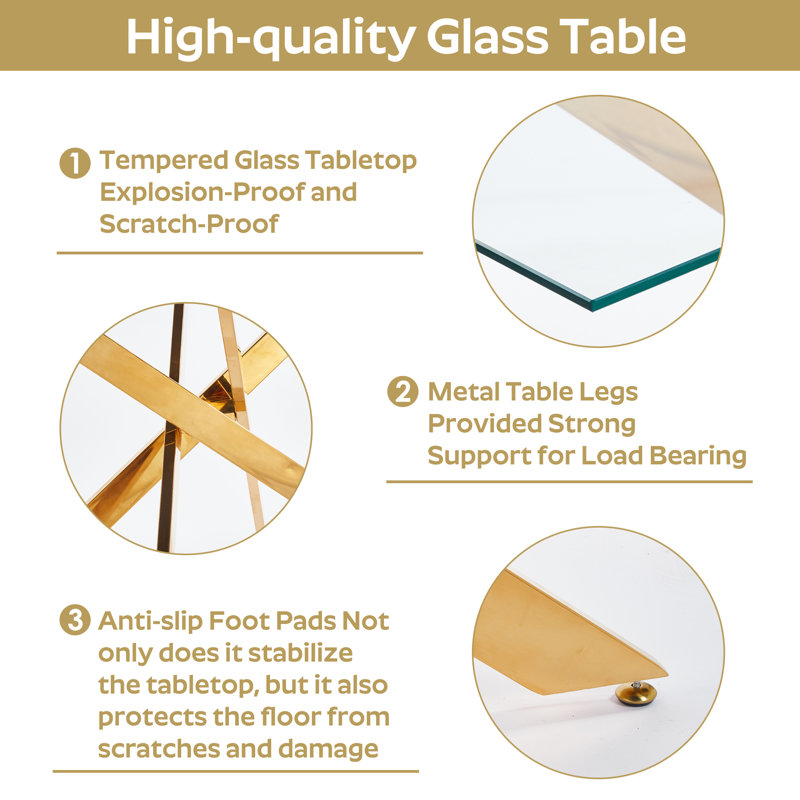 High-quality Glass Table

1 Tempered Glass Tabletop Explosion-Proof and Scratch-Proof

2 Metal Table Legs Provided Strong Support for Load Bearing

3 Anti-slip Foot Pads Not only does it stabilize the tabletop, but it also protects the floor from scratches and damage